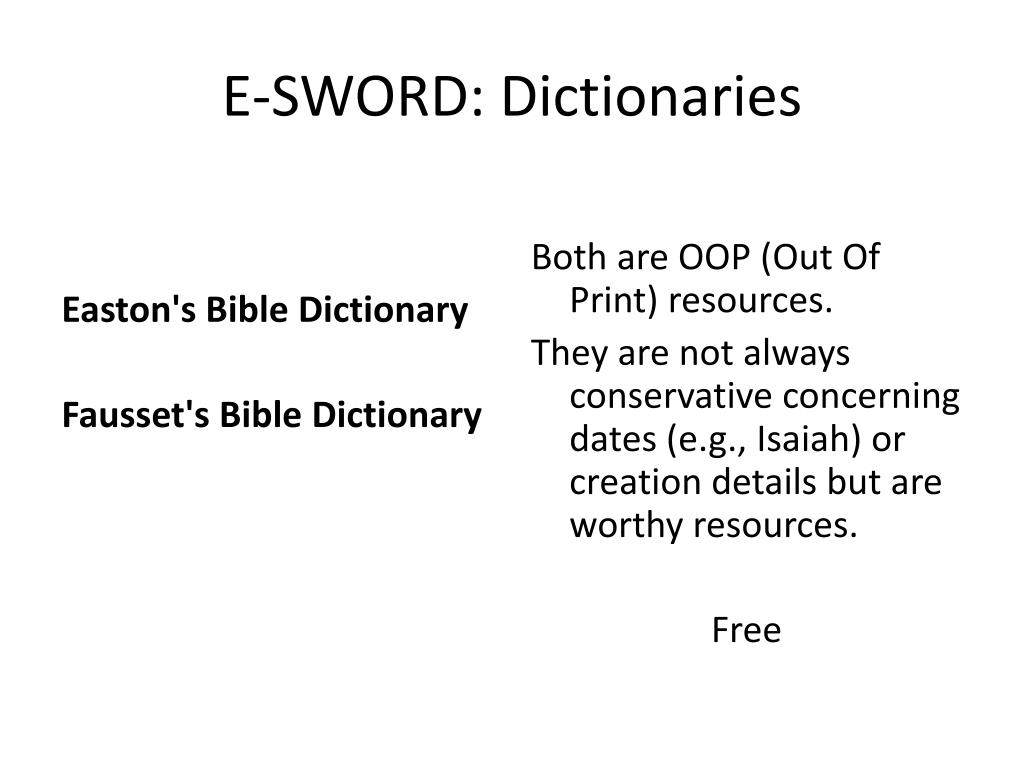 E-SWORD: Dictionaries

Easton's Bible Dictionary

Fausset's Bible Dictionary

Both are OOP (Out Of Print) resources.

They are not always conservative concerning dates (e.g., Isaiah) or creation details but are worthy resources.

Free